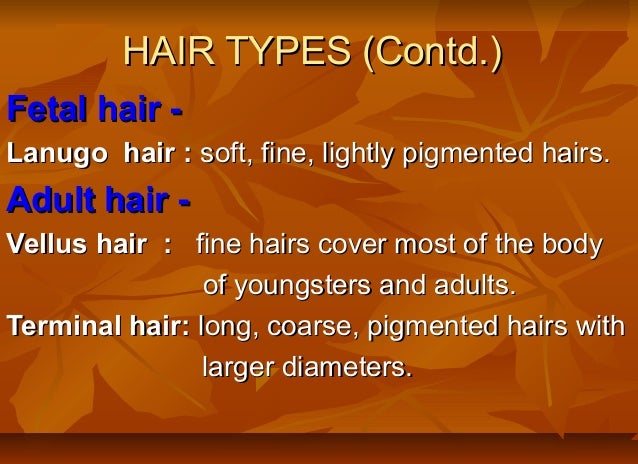 HAIR TYPES (Contd.)

Fetal hair -

Lanugo hair : soft, fine, lightly pigmented hairs.

Adult hair -

Vellus hair : fine hairs cover most of the body of youngsters and adults.

Terminal hair: long, coarse, pigmented hairs with larger diameters.